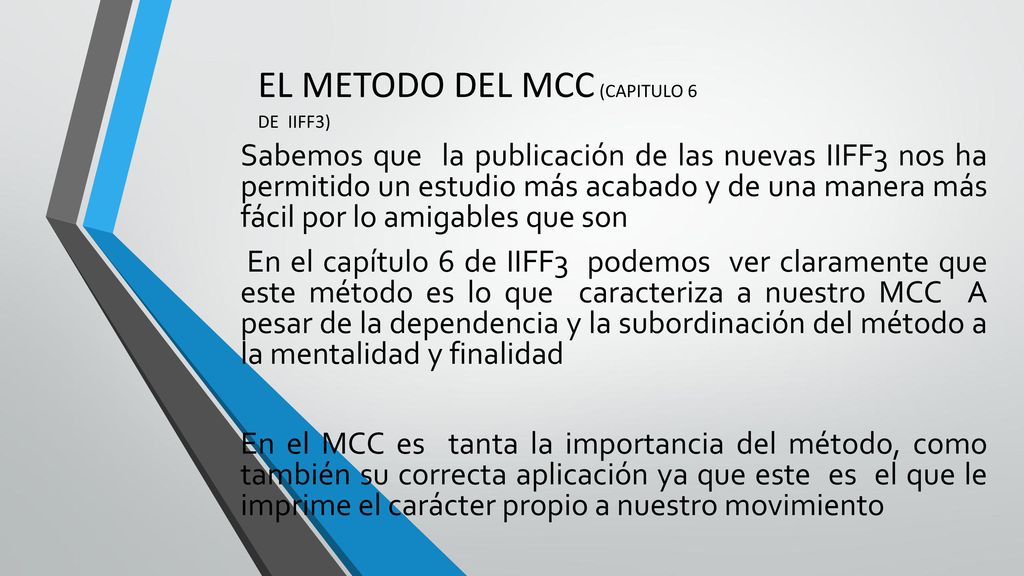 EL METODO DEL MCC (CAPITULO 6 DE IIFF3)

Sabemos que la publicación de las nuevas IIFF3 nos ha permitido un estudio más acabado y de una manera más fácil por lo amigables que son

En el capítulo 6 de IIFF3 podemos ver claramente que este método es lo que caracteriza a nuestro MCC A pesar de la dependencia y la subordinación del método a la mentalidad y finalidad

En el MCC es tanta la importancia del método, como también su correcta aplicación ya que este es el que le imprime el carácter propio a nuestro movimiento